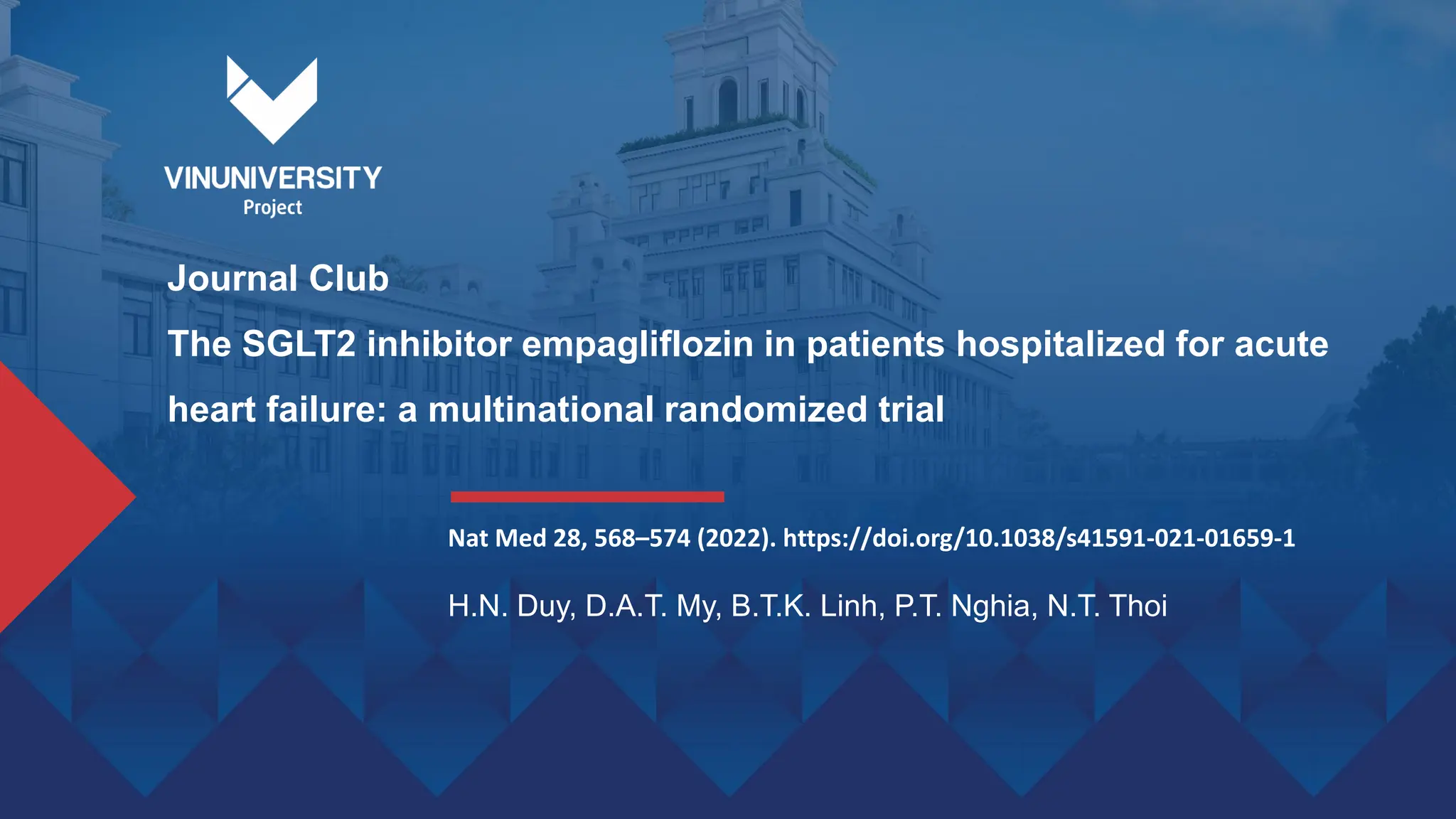 VINUNIVERSITY
Project

Journal Club

The SGLT2 inhibitor empagliflozin in patients hospitalized for acute heart failure: a multinational randomized trial

Nat Med 28, 568–574 (2022). https://doi.org/10.1038/s41591-021-01659-1

H.N. Duy, D.A.T. My, B.T.K. Linh, P.T. Nghia, N.T. Thoi